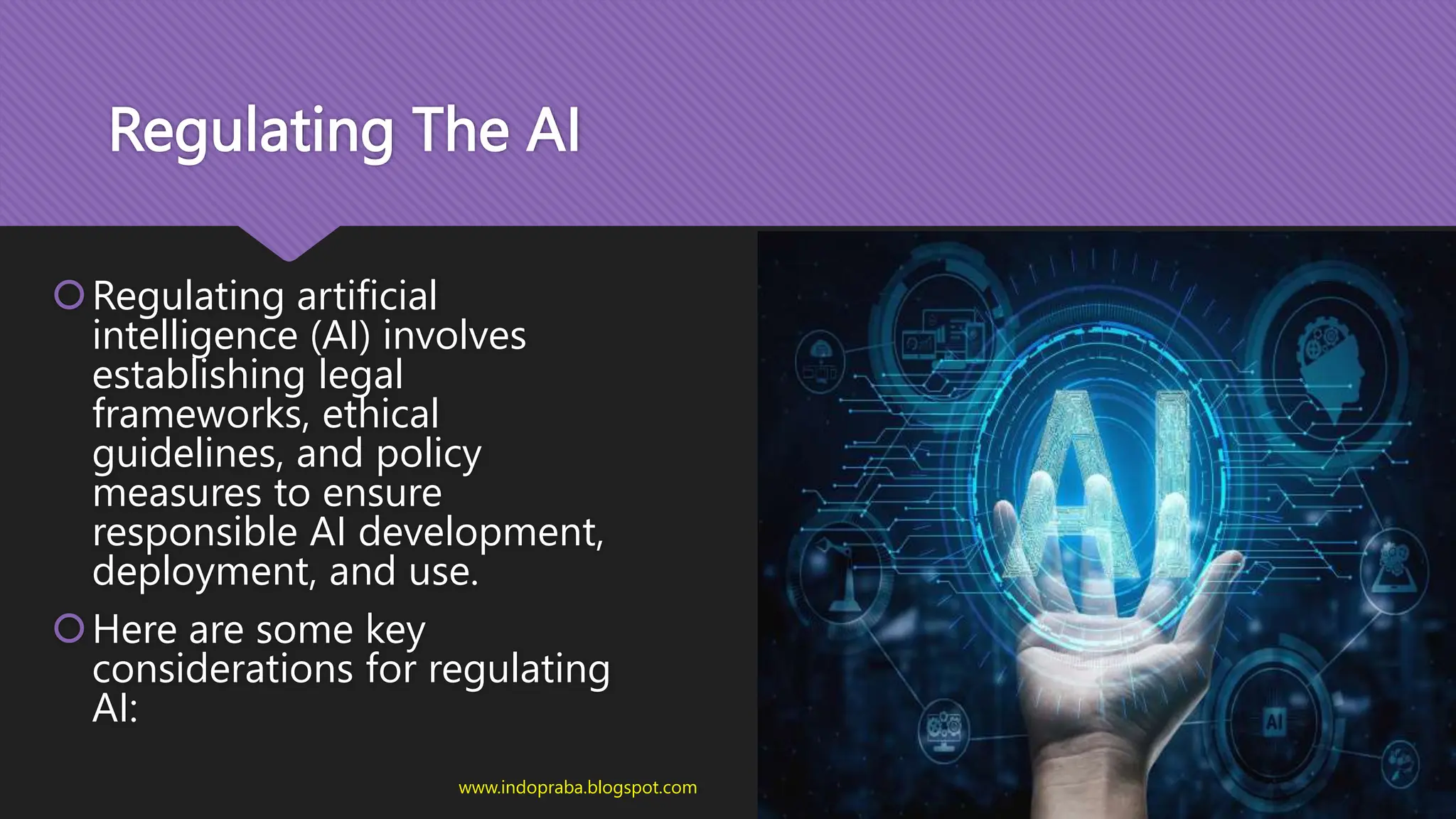 Regulating The AI

Regulating artificial intelligence (AI) involves establishing legal frameworks, ethical guidelines, and policy measures to ensure responsible AI development, deployment, and use.

Here are some key considerations for regulating AI:

www.indopraba.blogspot.com

AI

AI